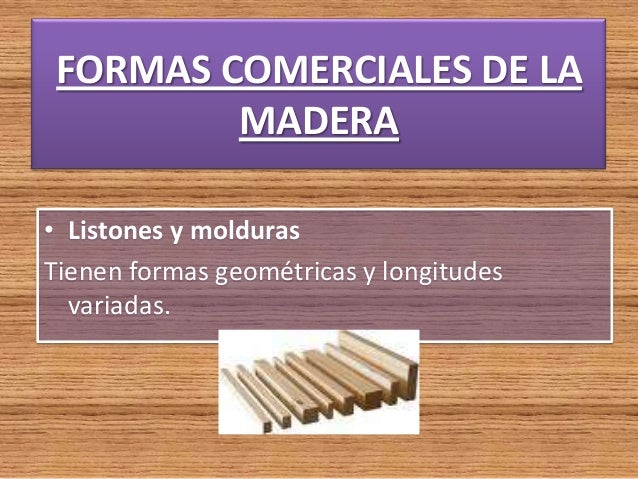 FORMAS COMERCIALES DE LA MADERA

• Listones y molduras

Tienen formas geométricas y longitudes variadas.